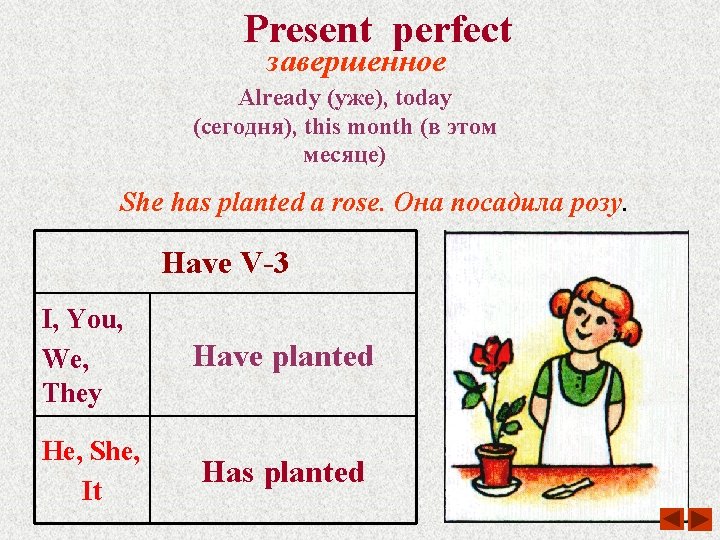 Present perfect
завершенное

Already (уже), today (сегодня), this month (в этом месяце)

She has planted a rose. Она посадила розу.

| Have V-3 | |
|---|---|
| I, You, We, They | Have planted |
| He, She, It | Has planted |